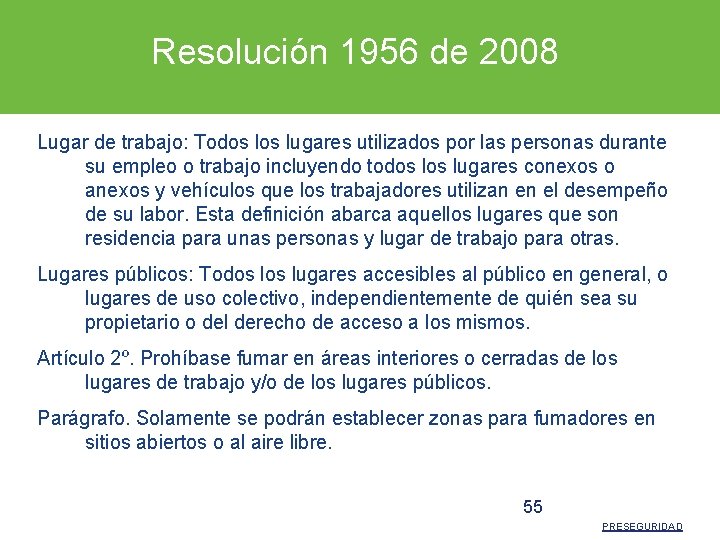 Resolución 1956 de 2008

Lugar de trabajo: Todos los lugares utilizados por las personas durante su empleo o trabajo incluyendo todos los lugares conexos o anexos y vehículos que los trabajadores utilizan en el desempeño de su labor. Esta definición abarca aquellos lugares que son residencia para unas personas y lugar de trabajo para otras.

Lugares públicos: Todos los lugares accesibles al público en general, o lugares de uso colectivo, independientemente de quién sea su propietario o del derecho de acceso a los mismos.

Artículo 2º. Prohíbase fumar en áreas interiores o cerradas de los lugares de trabajo y/o de los lugares públicos.

Parágrafo. Solamente se podrán establecer zonas para fumadores en sitios abiertos o al aire libre.

55

PRESEGURIDAD